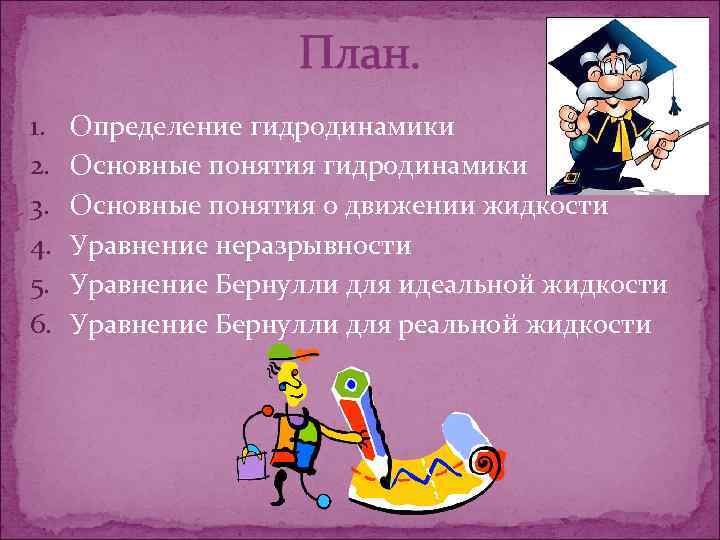 План.

1. Определение гидродинамики
2. Основные понятия гидродинамики
3. Основные понятия о движении жидкости
4. Уравнение неразрывности
5. Уравнение Бернулли для идеальной жидкости
6. Уравнение Бернулли для реальной жидкости